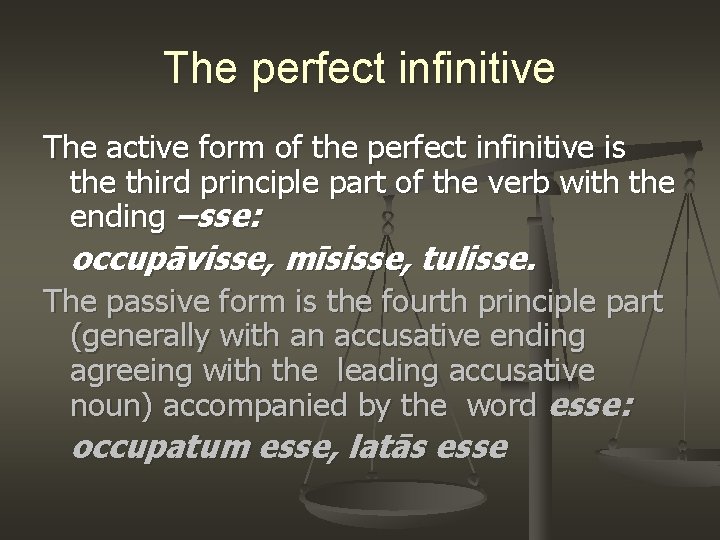 The perfect infinitive

The active form of the perfect infinitive is the third principle part of the verb with the ending –sse:

occupāvisse, mīsisse, tulisse.

The passive form is the fourth principle part (generally with an accusative ending agreeing with the leading accusative noun) accompanied by the word esse:

occupatum esse, latās esse